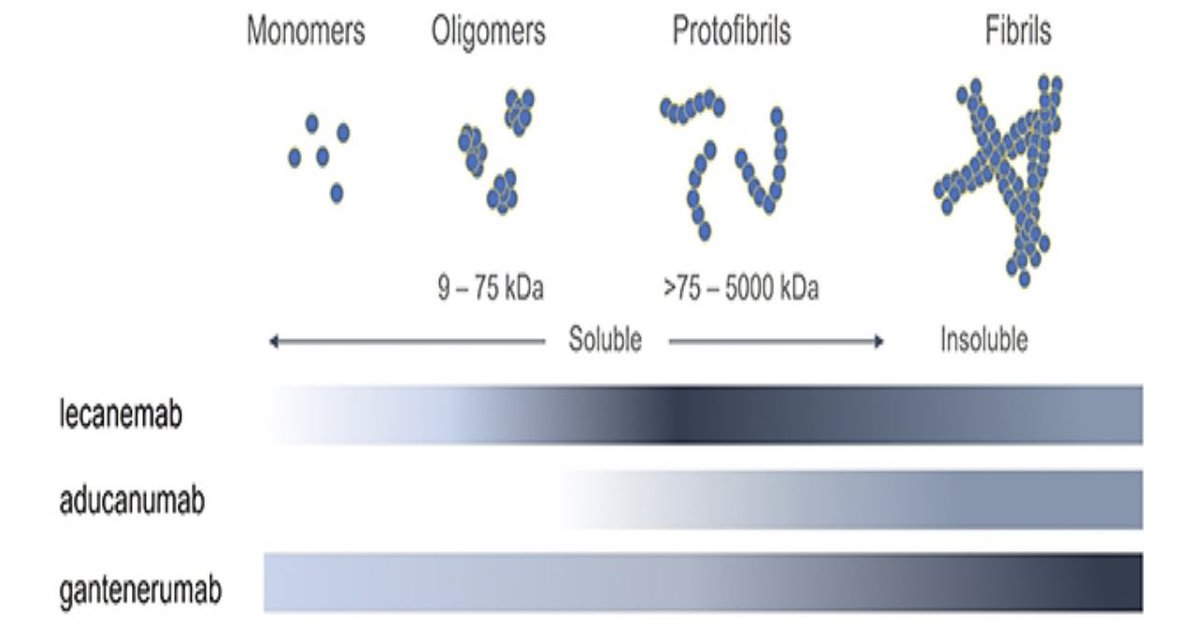 Monomers Oligomers Protofibrils Fibrils

9 – 75 kDa >75 – 5000 kDa

Soluble Insoluble

lecanemab

aducanumab

gantenerumab